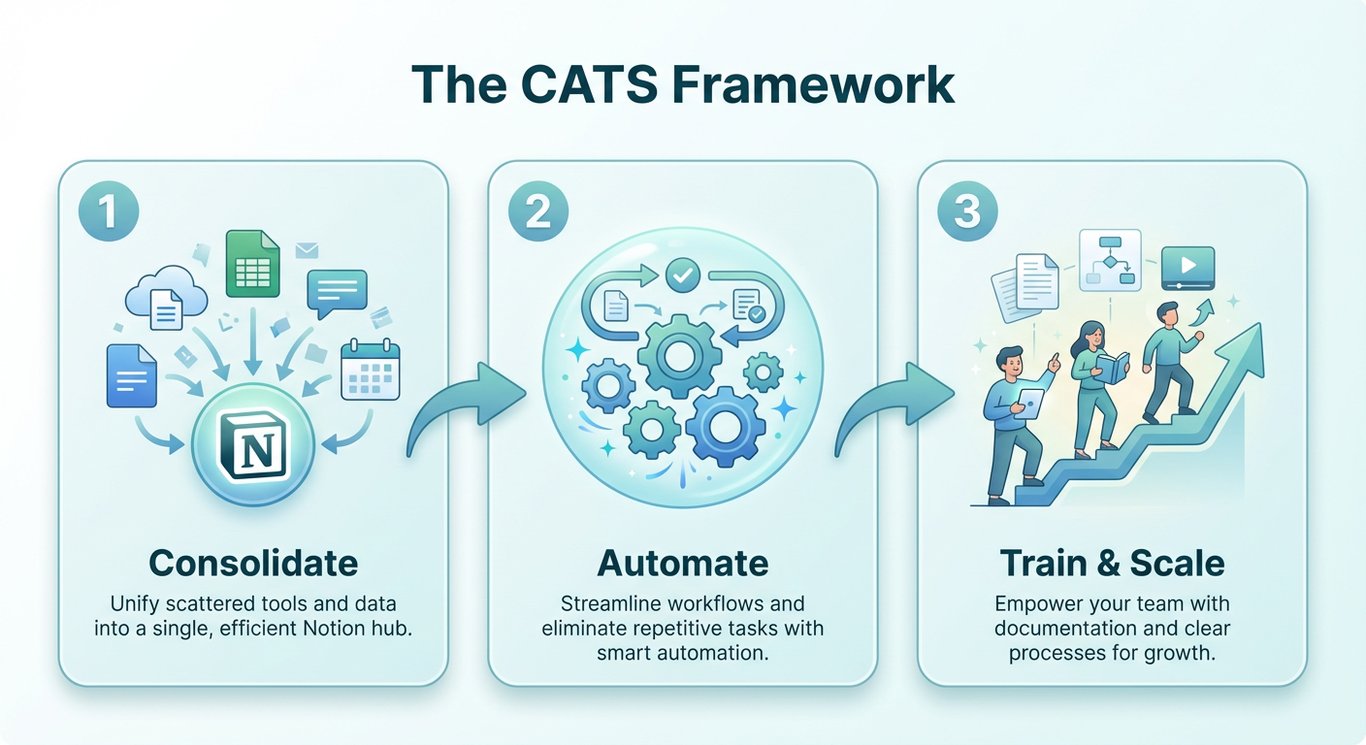 The CATS Framework

1

N

Consolidate

Unify scattered tools and data into a single, efficient Notion hub.

2

Automate

Streamline workflows and eliminate repetitive tasks with smart automation.

3

Train & Scale

Empower your team with documentation and clear processes for growth.